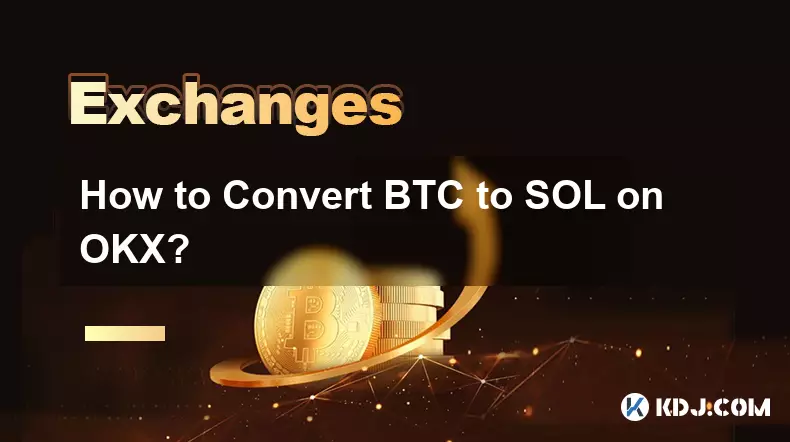 Exchanges

How to Convert BTC to SOL on OKX?

KDJ.COM